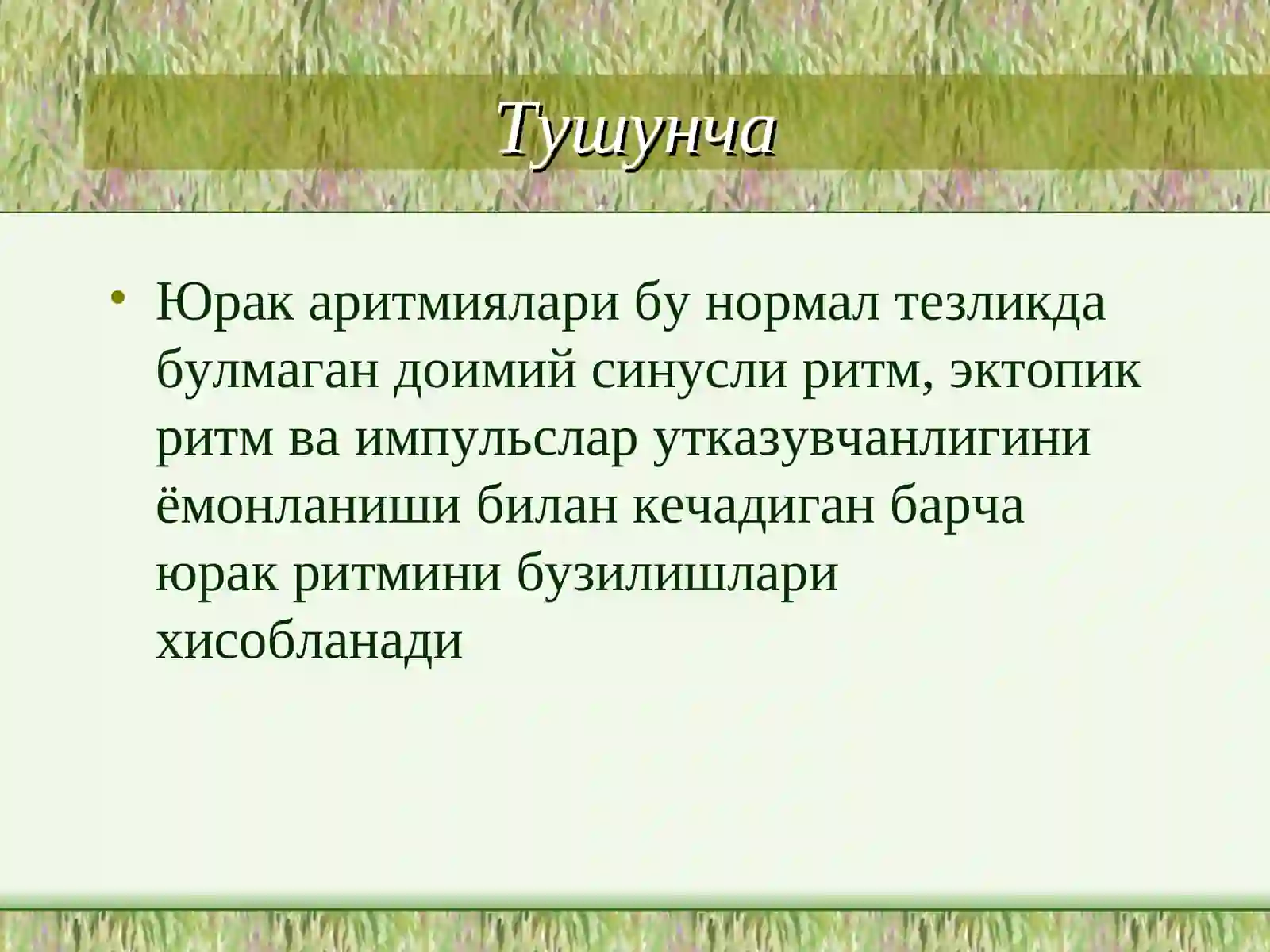 Тушунча

• Юрак аритмиялари бу нормал тезликда булмаган доимий синусли ритм, эктопик ритм ва импульслар утказувчанлигини ёмонланиши билан кечадиган барча юрак ритмини бузилишлари хисобланади